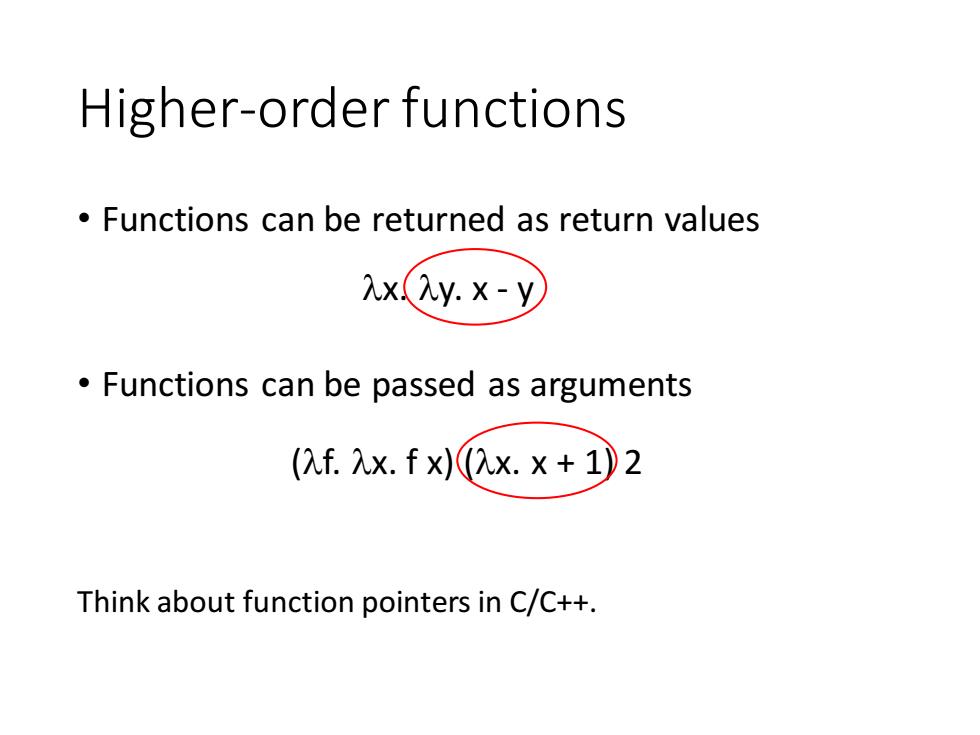 Higher-order functions

• Functions can be returned as return values

$\lambda x. \lambda y. x - y$

• Functions can be passed as arguments

$(\lambda f. \lambda x. f x) (\lambda x. x + 1) 2$

Think about function pointers in C/C++.